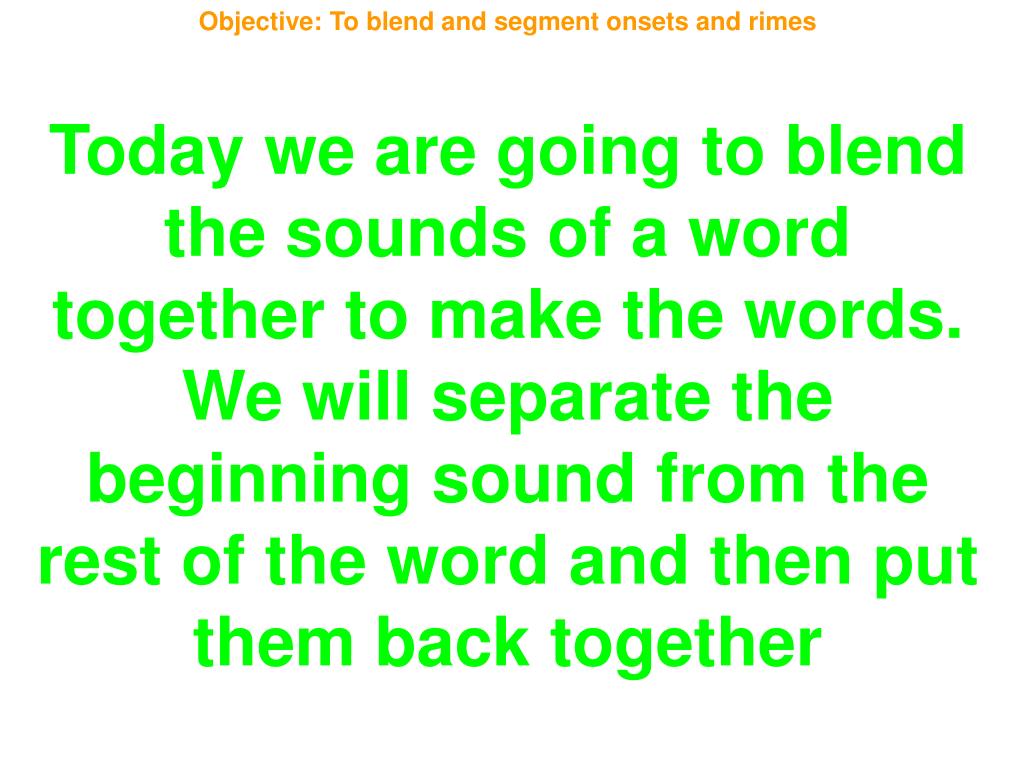 Objective: To blend and segment onsets and rimes

Today we are going to blend the sounds of a word together to make the words. We will separate the beginning sound from the rest of the word and then put them back together